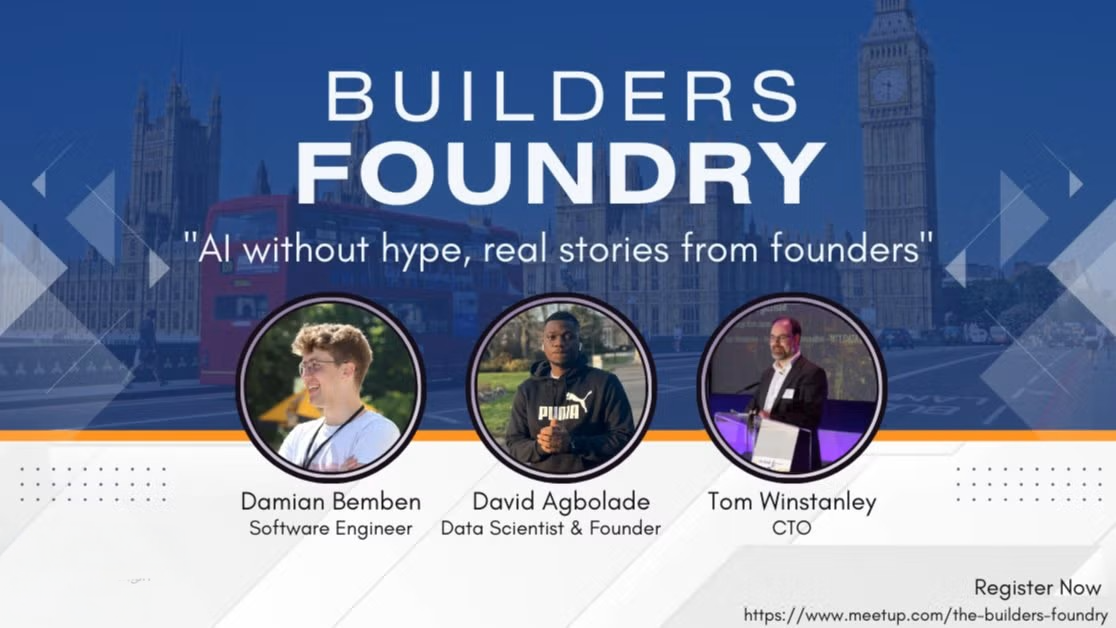 BUILDERS
FOUNDRY

"AI without hype, real stories from founders"

PUMA

Damian Bemben
Software Engineer

David Agbolade
Data Scientist & Founder

Tom Winstanley
CTO

Register Now
https://www.meetup.com/the-builders-foundry